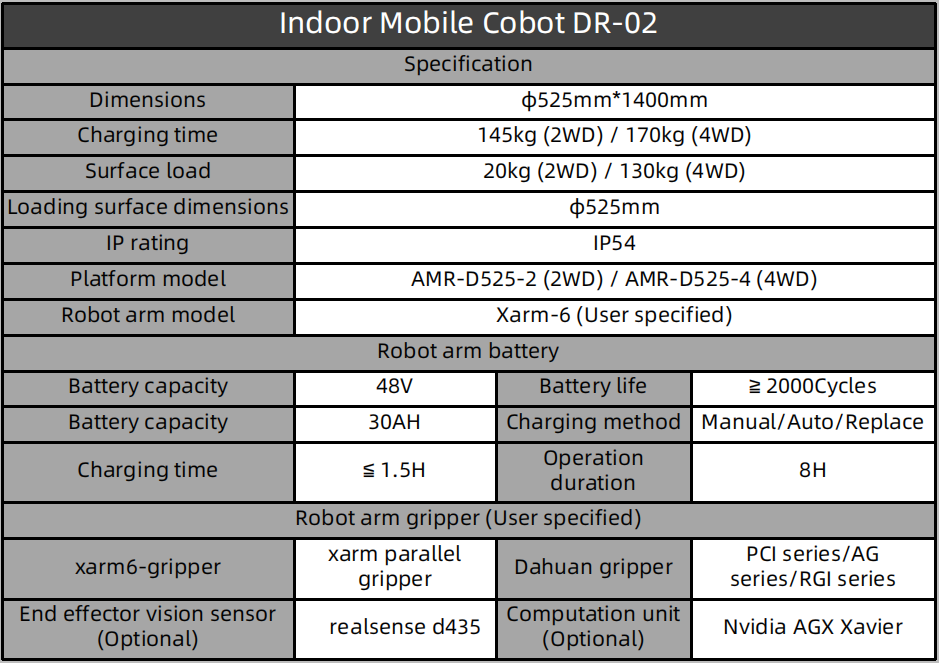 | Indoor Mobile Cobot DR-02 | | | |
|---|---|---|---|
| Specification | | | |
| Dimensions | ϕ525mm*1400mm | | |
| Charging time | 145kg (2WD) / 170kg (4WD) | | |
| Surface load | 20kg (2WD) / 130kg (4WD) | | |
| Loading surface dimensions | ϕ525mm | | |
| IP rating | IP54 | | |
| Platform model | AMR-D525-2 (2WD) / AMR-D525-4 (4WD) | | |
| Robot arm model | Xarm-6 (User specified) | | |
| Robot arm battery | | | |
| Battery capacity | 48V | Battery life | ≧ 2000Cycles |
| Battery capacity | 30AH | Charging method | Manual/Auto/Replace |
| Charging time | ≦ 1.5H | Operation duration | 8H |
| Robot arm gripper (User specified) | | | |
| xarm6-gripper | xarm parallel gripper | Dahuan gripper | PCI series/AG series/RGI series |
| End effector vision sensor (Optional) | realsense d435 | Computation unit (Optional) | Nvidia AGX Xavier |